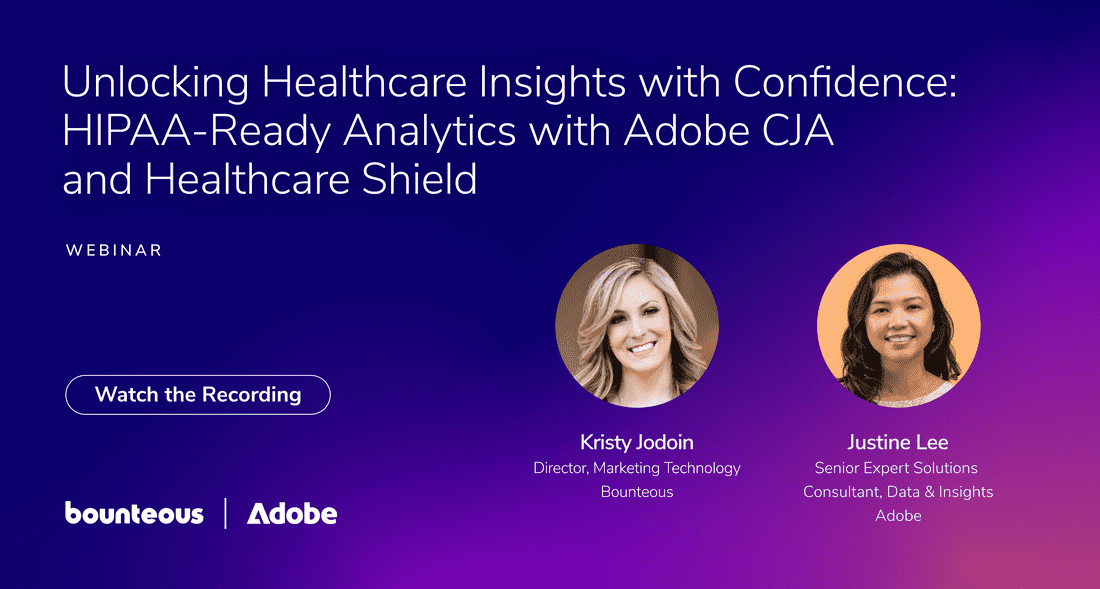 Unlocking Healthcare Insights with Confidence: HIPAA-Ready Analytics with Adobe CJA and Healthcare Shield

WEBINAR

Watch the Recording

Kristy Jodoin
Director, Marketing Technology
Bounteous

Justine Lee
Senior Expert Solutions Consultant, Data & Insights
Adobe

bounteous | Adobe